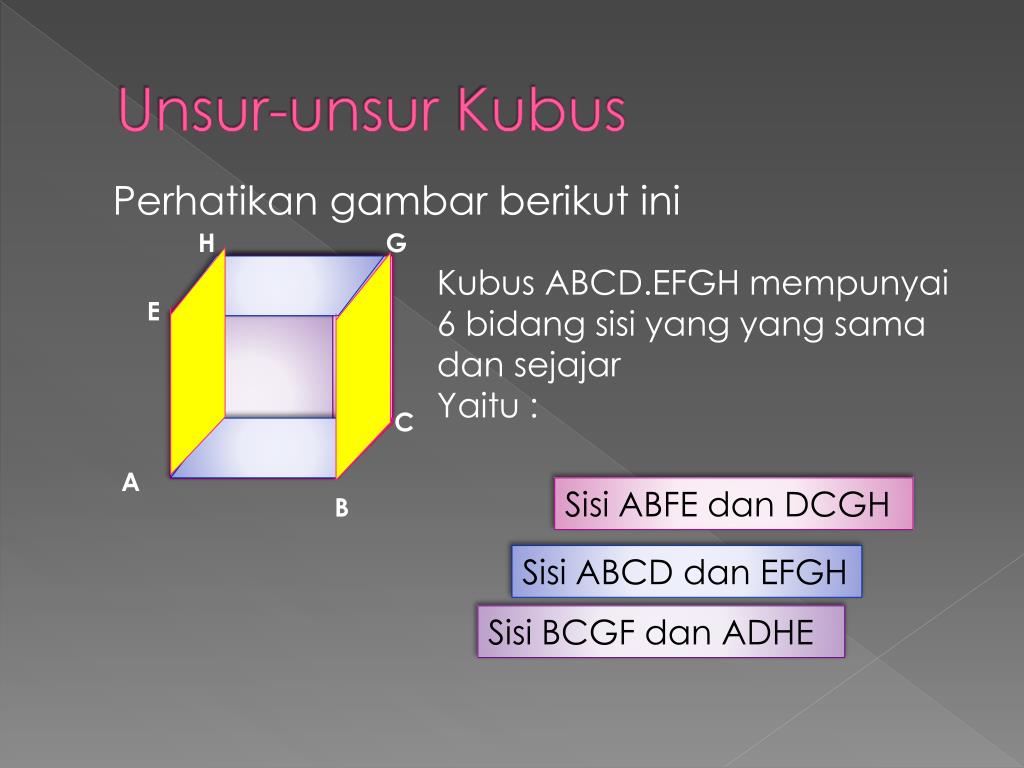 Unsur-unsur Kubus

Perhatikan gambar berikut ini

H
G
E
C
A
B

Kubus ABCD.EFGH mempunyai 6 bidang sisi yang yang sama dan sejajar
Yaitu :

Sisi ABFE dan DCGH

Sisi ABCD dan EFGH

Sisi BCGF dan ADHE